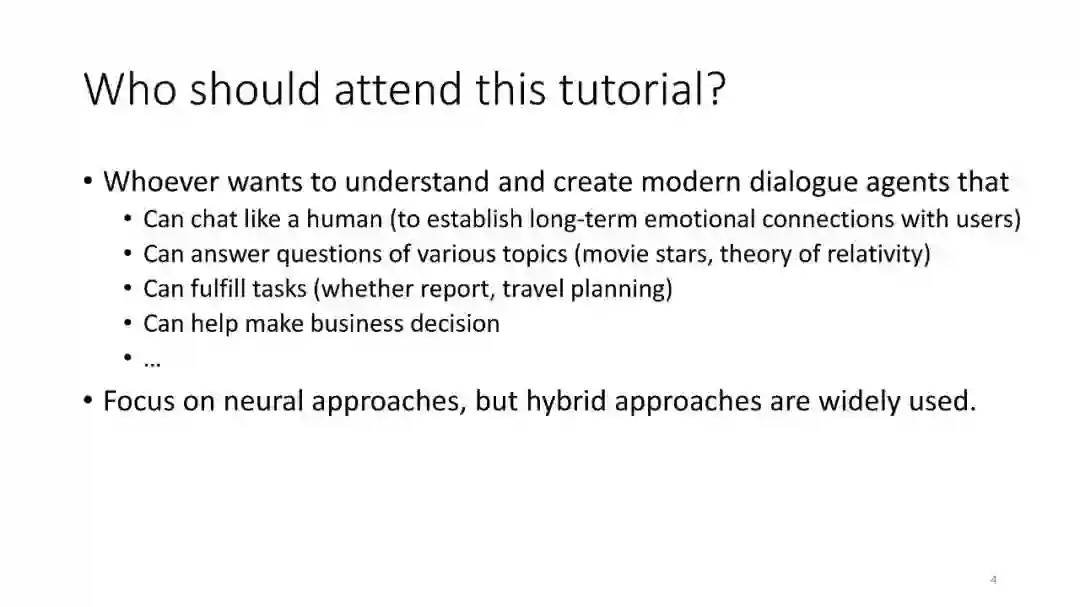 Who should attend this tutorial?

• Whoever wants to understand and create modern dialogue agents that
  • Can chat like a human (to establish long-term emotional connections with users)
  • Can answer questions of various topics (movie stars, theory of relativity)
  • Can fulfill tasks (whether report, travel planning)
  • Can help make business decision
  • …
• Focus on neural approaches, but hybrid approaches are widely used.

4